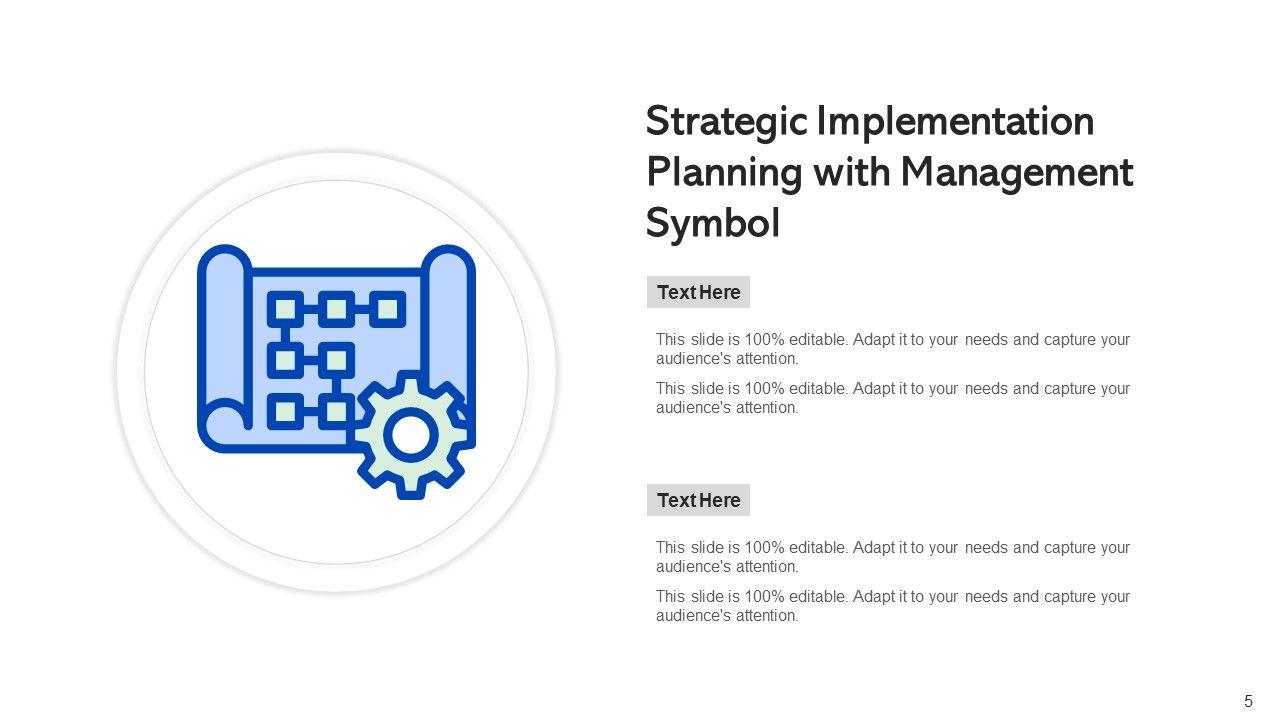 Strategic Implementation Planning with Management Symbol

Text Here

This slide is 100% editable. Adapt it to your needs and capture your audience's attention.

This slide is 100% editable. Adapt it to your needs and capture your audience's attention.

Text Here

This slide is 100% editable. Adapt it to your needs and capture your audience's attention.

This slide is 100% editable. Adapt it to your needs and capture your audience's attention.

5